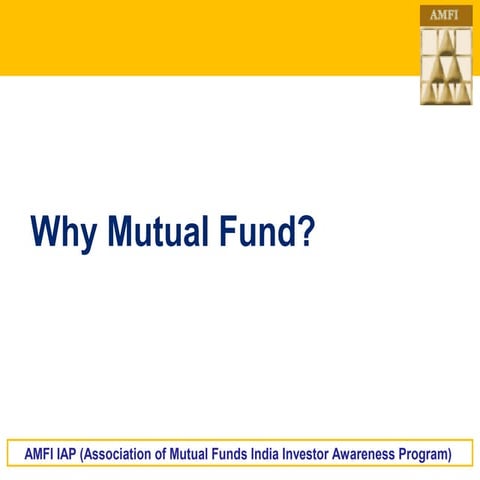 AMFI

Why Mutual Fund?

AMFI IAP (Association of Mutual Funds India Investor Awareness Program)